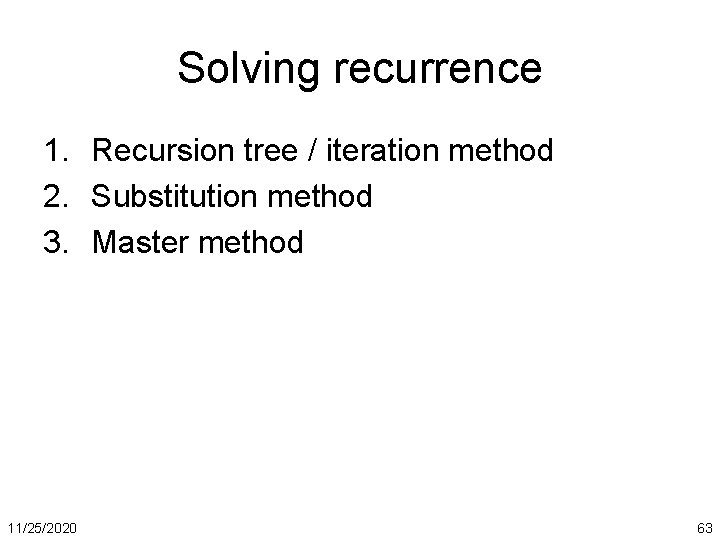 Solving recurrence

1. Recursion tree / iteration method
2. Substitution method
3. Master method

11/25/2020

63